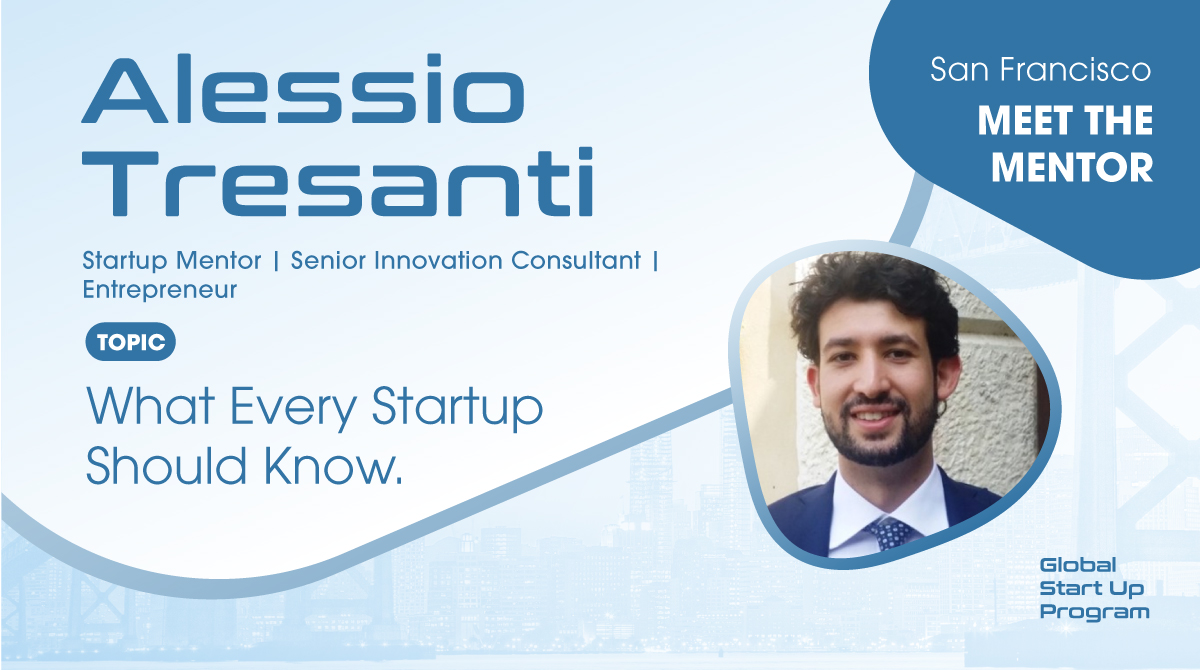 Alessio Tresanti

Startup Mentor | Senior Innovation Consultant | Entrepreneur

TOPIC

What Every Startup Should Know.

San Francisco

MEET THE MENTOR

Global Start Up Program